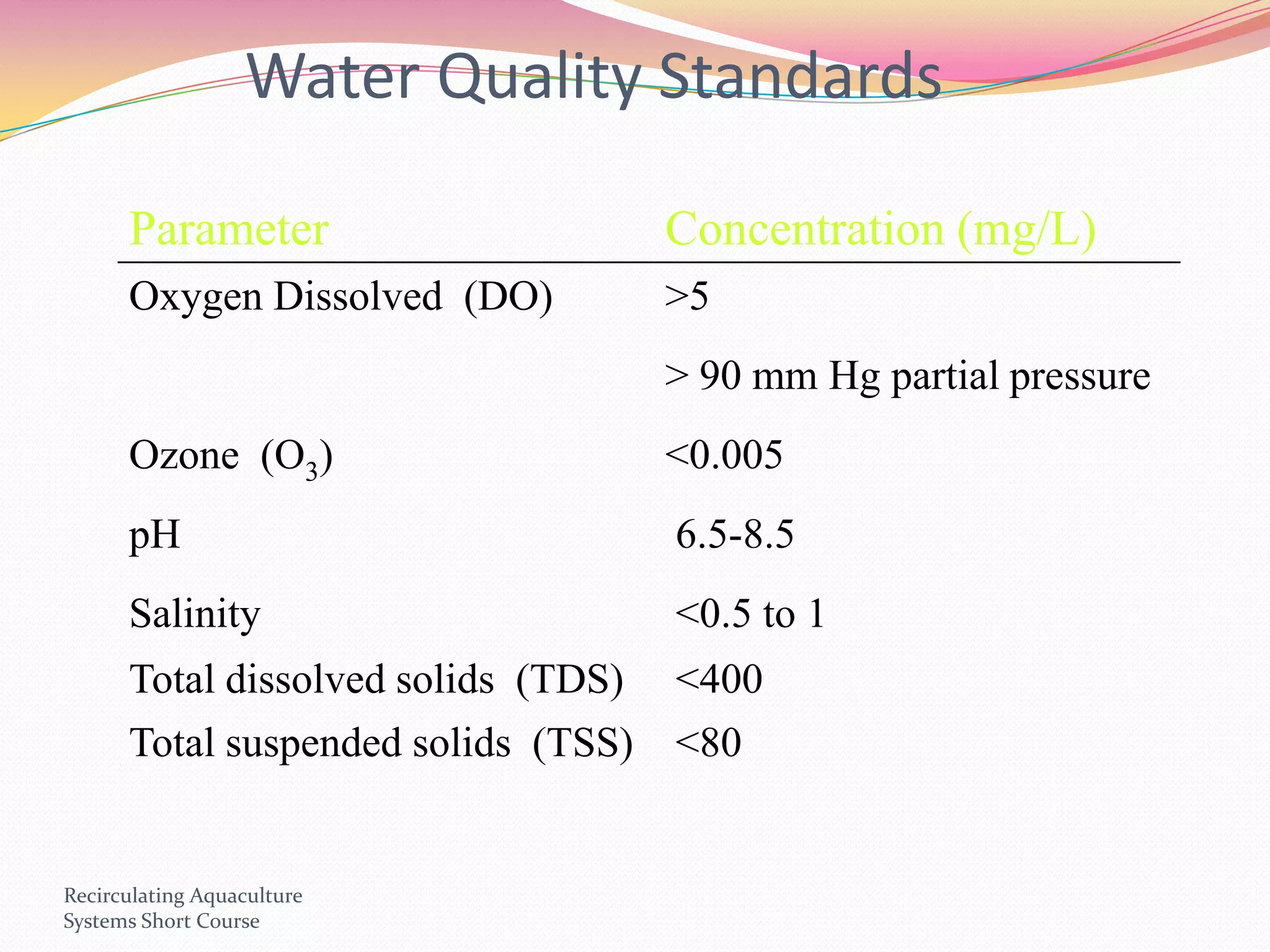 Water Quality Standards

| Parameter | Concentration (mg/L) |
|---|---|
| Oxygen Dissolved (DO) | >5 |
| | > 90 mm Hg partial pressure |
| Ozone ($O_3$) | <0.005 |
| pH | 6.5-8.5 |
| Salinity | <0.5 to 1 |
| Total dissolved solids (TDS) | <400 |
| Total suspended solids (TSS) | <80 |

Recirculating Aquaculture Systems Short Course